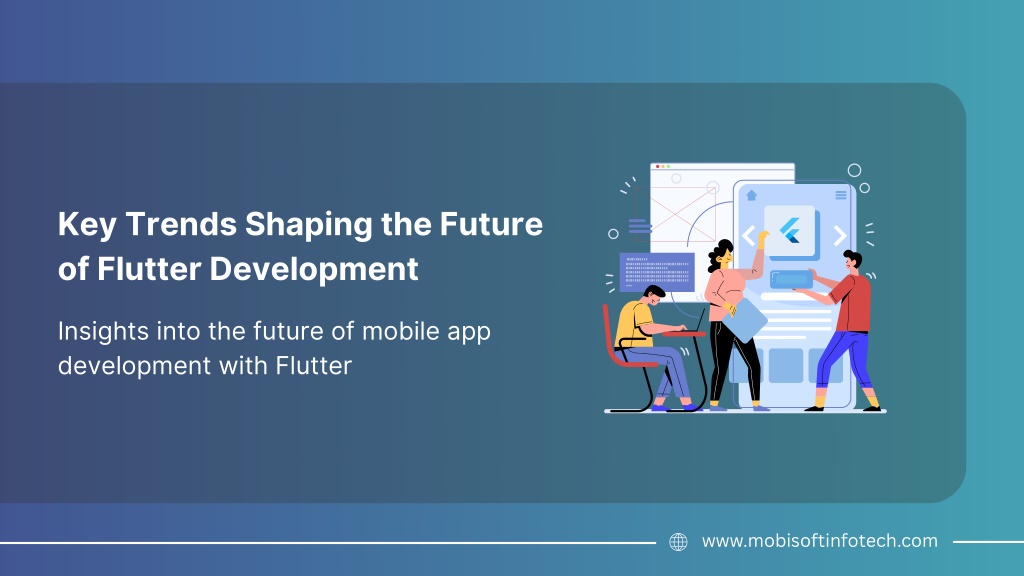 Key Trends Shaping the Future of Flutter Development

Insights into the future of mobile app development with Flutter

www.mobisoftinfotech.com